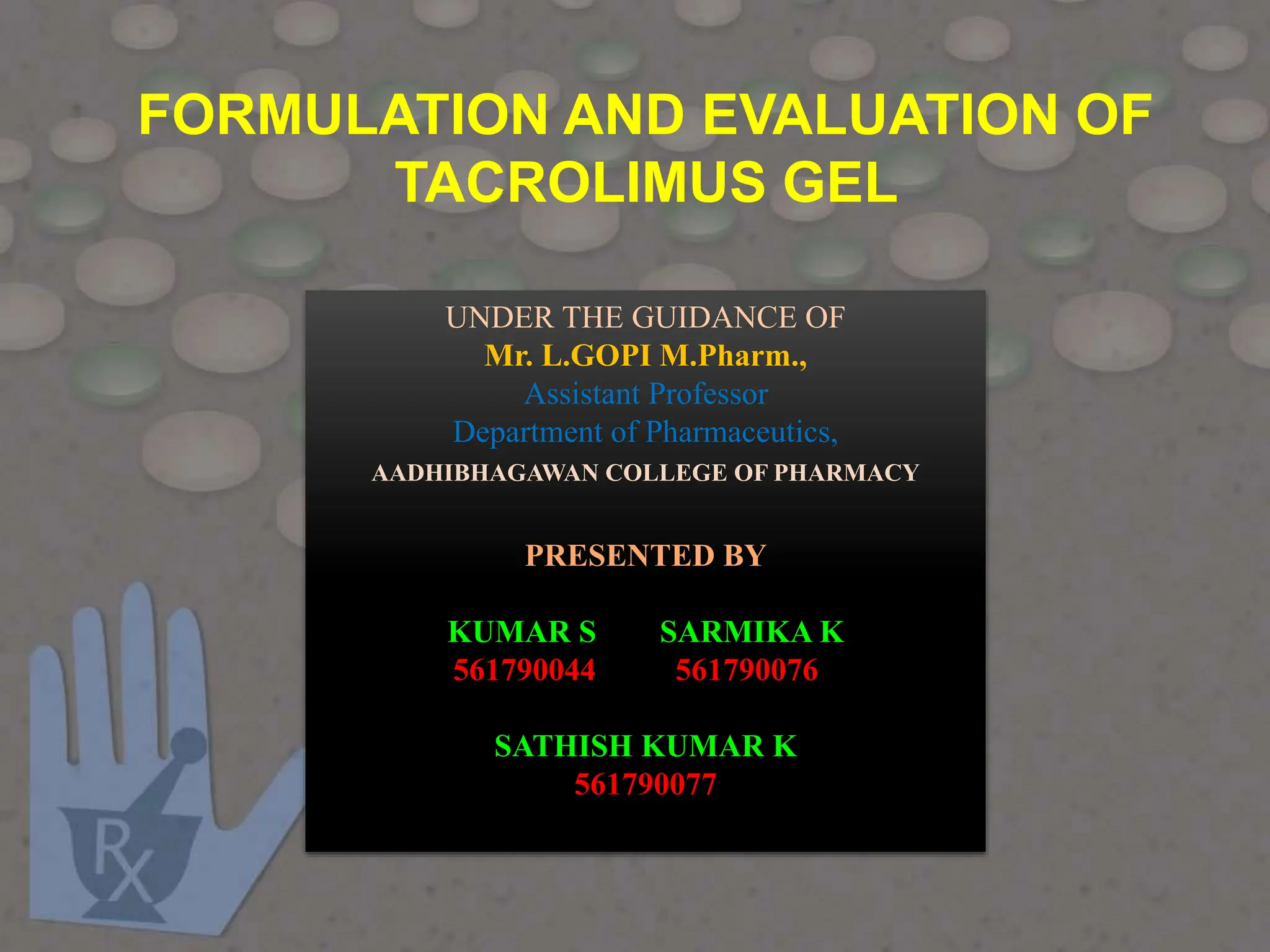 FORMULATION AND EVALUATION OF TACROLIMUS GEL

UNDER THE GUIDANCE OF
Mr. L.GOPI M.Pharm.,
Assistant Professor
Department of Pharmaceutics,
AADHIBHAGAWAN COLLEGE OF PHARMACY

PRESENTED BY

KUMAR S
561790044

SARMIKA K
561790076

SATHISH KUMAR K
561790077

Rx